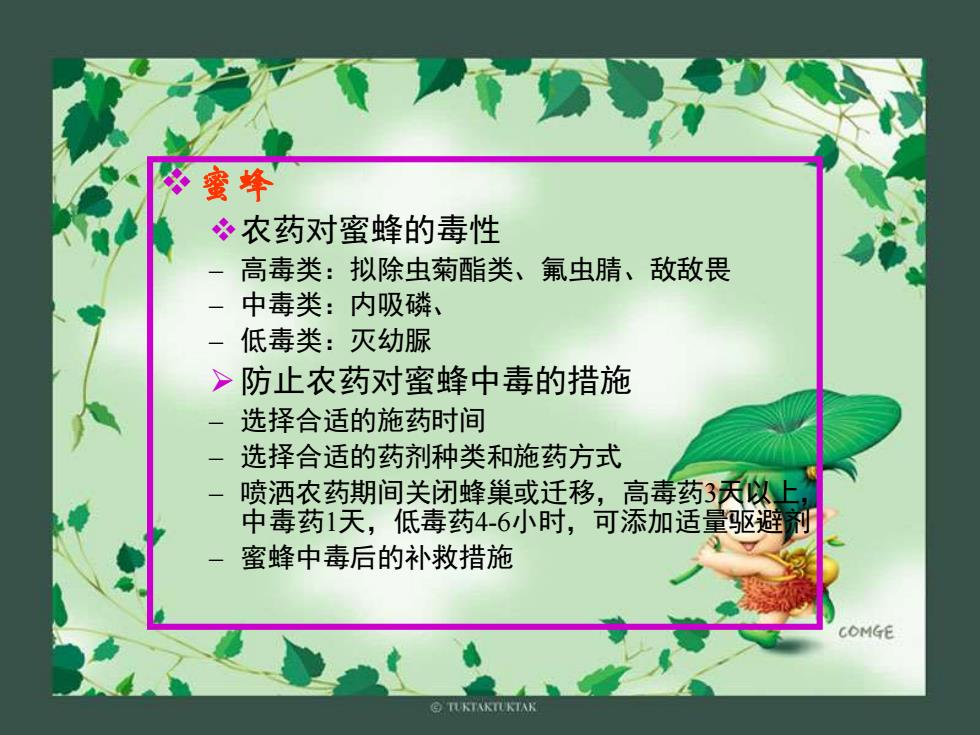 ❖ 蜜蜂

❖ 农药对蜜蜂的毒性

– 高毒类：拟除虫菊酯类、氟虫腈、敌敌畏

– 中毒类：内吸磷、

– 低毒类：灭幼脲

➢ 防止农药对蜜蜂中毒的措施

– 选择合适的施药时间

– 选择合适的药剂种类和施药方式

– 喷洒农药期间关闭蜂巢或迁移，高毒药3天以上，中毒药1天，低毒药4-6小时，可添加适量驱避剂

– 蜜蜂中毒后的补救措施

COMGE

© TUKTAKTUKTAK